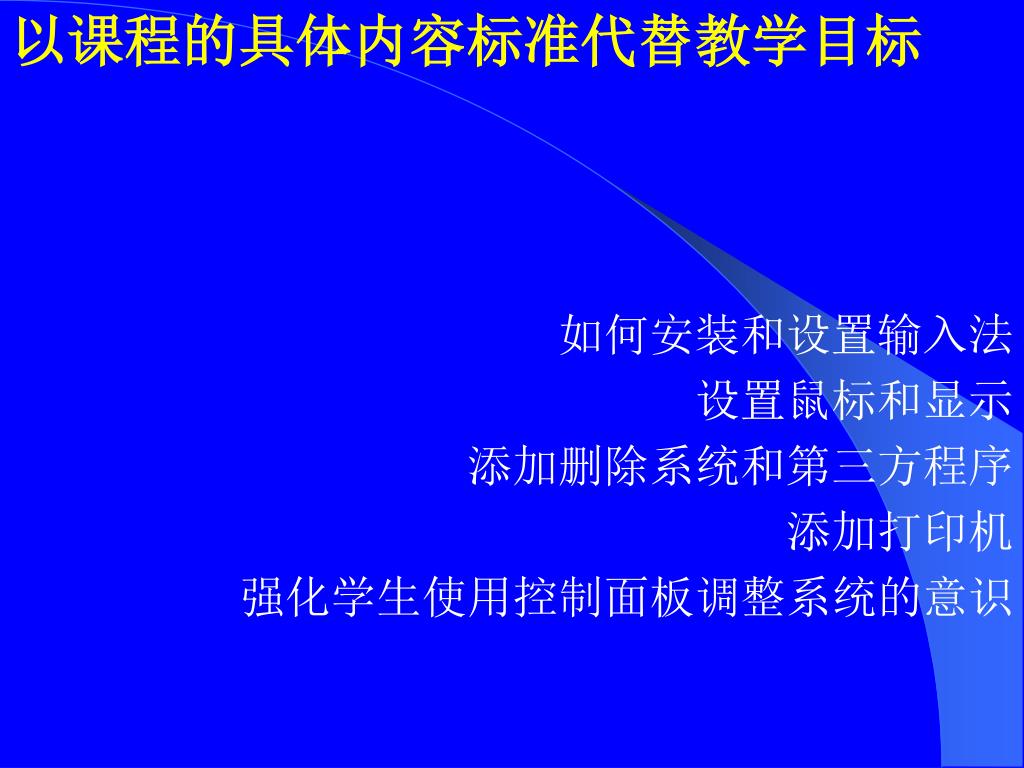 以课程的具体内容标准代替教学目标

如何安装和设置输入法
设置鼠标和显示
添加删除系统和第三方程序
添加打印机
强化学生使用控制面板调整系统的意识